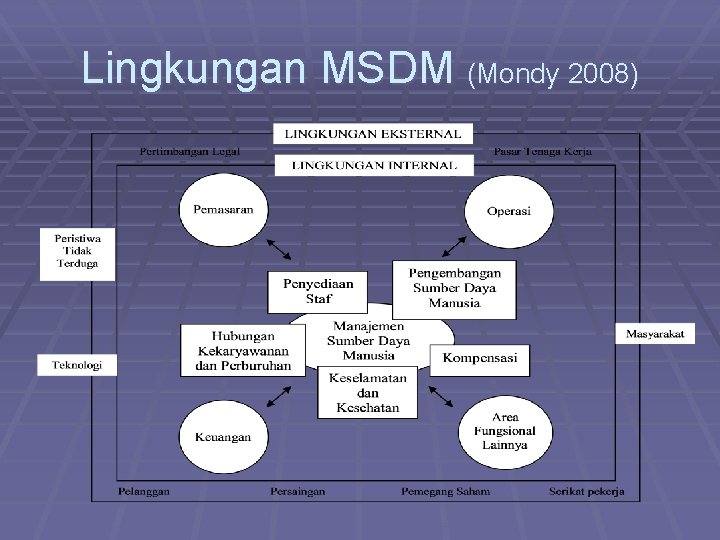 Lingkungan MSDM (Mondy 2008)

LINGKUNGAN EKSTERNAL

Pertimbangan Legal

Pasar Tenaga Kerja

LINGKUNGAN INTERNAL

Pemasaran

Operasi

Peristiwa Tidak Terduga

Penyediaan Staf

Pengembangan Sumber Daya Manusia

Hubungan Kekaryawanan dan Perburuhan

Manajemen Sumber Daya Manusia

Kompensasi

Masyarakat

Teknologi

Keselamatan dan Kesehatan

Keuangan

Area Fungsional Lainnya

Pelanggan

Persaingan

Pemegang Saham

Serikat pekerja